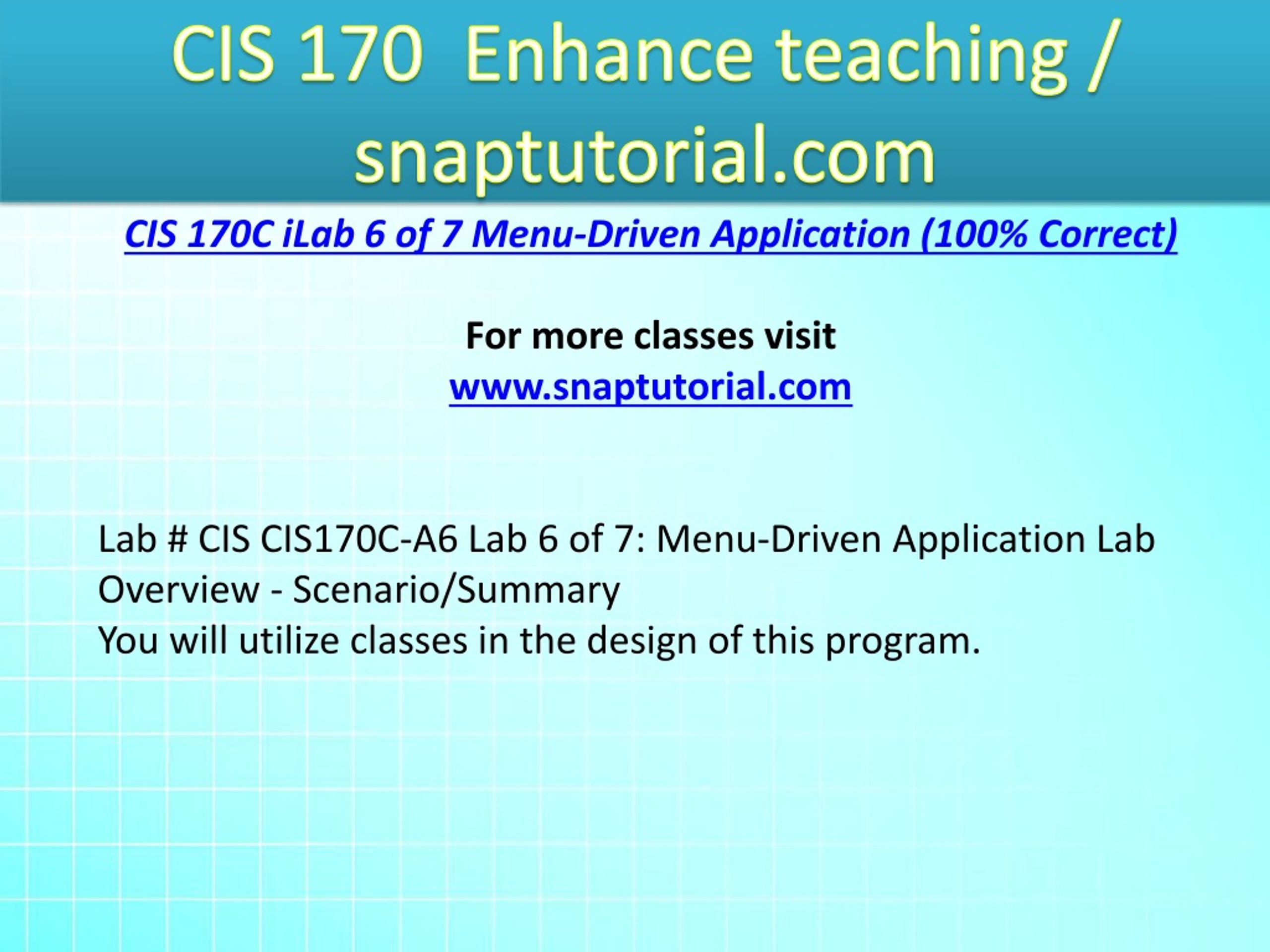 CIS 170 Enhance teaching / snaptutorial.com

CIS 170C iLab 6 of 7 Menu-Driven Application (100% Correct)

For more classes visit
www.snaptutorial.com

Lab # CIS CIS170C-A6 Lab 6 of 7: Menu-Driven Application Lab Overview - Scenario/Summary
You will utilize classes in the design of this program.